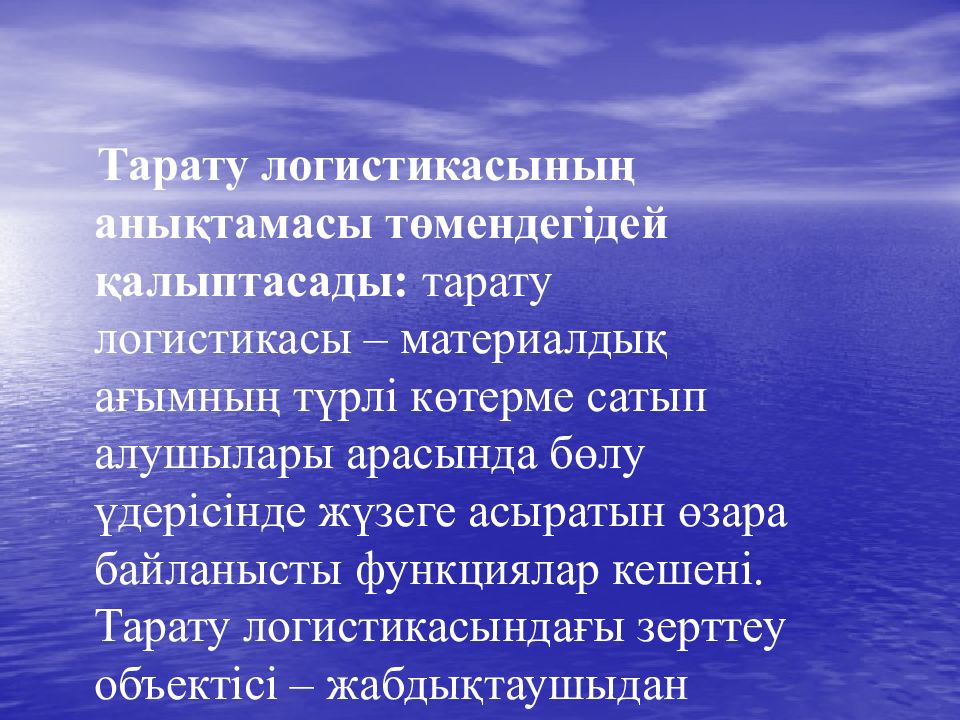 Тарату логистикасының анықтамасы төмендегідей қалыптасады: тарату логистикасы – материалдық ағымның түрлі көтерме сатып алушылары арасында бөлу үдерісінде жүзеге асыратын өзара байланысты функциялар кешені. Тарату логистикасындағы зерттеу объектісі – жабдықтаушыдан